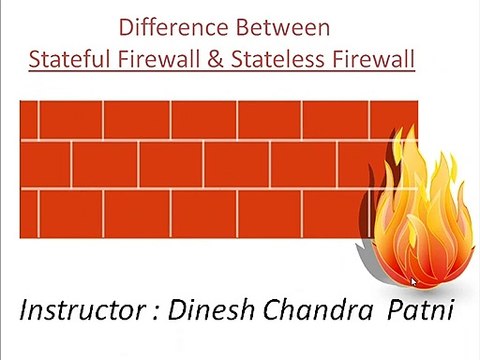 Difference Between
Stateful Firewall & Stateless Firewall

Instructor : Dinesh Chandra Patni